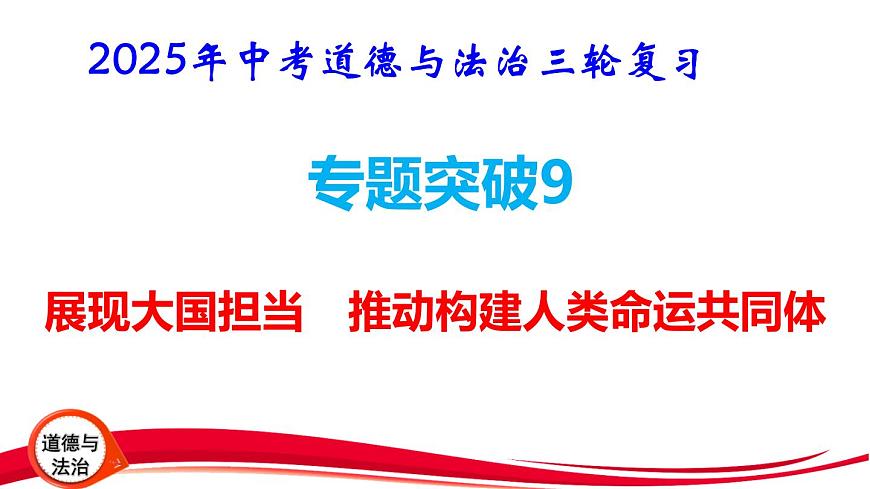 2025年中考道德与法治三轮复习

专题突破9

展现大国担当　推动构建人类命运共同体

道德与法治